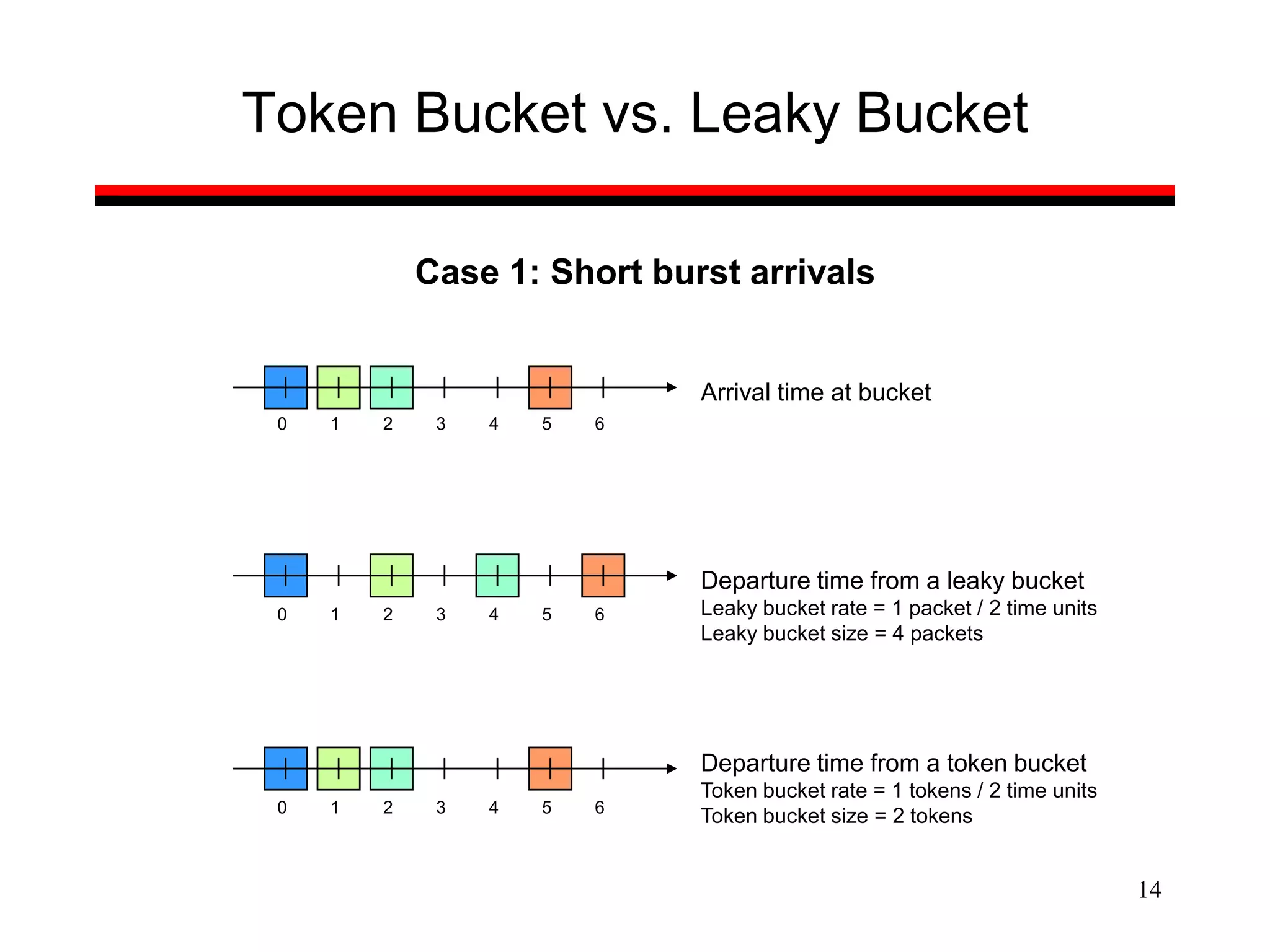 Token Bucket vs. Leaky Bucket

Case 1: Short burst arrivals

0 1 2 3 4 5 6

Arrival time at bucket

0 1 2 3 4 5 6

Departure time from a leaky bucket
Leaky bucket rate = 1 packet / 2 time units
Leaky bucket size = 4 packets

0 1 2 3 4 5 6

Departure time from a token bucket
Token bucket rate = 1 tokens / 2 time units
Token bucket size = 2 tokens

14